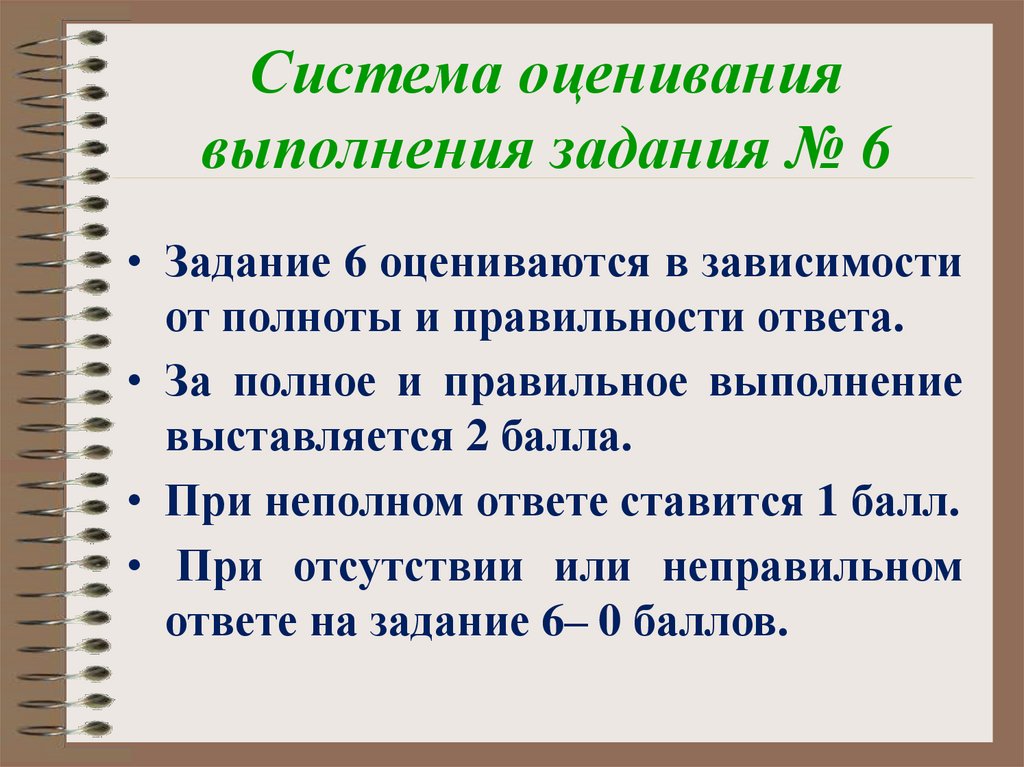 Система оценивания выполнения задания № 6

• Задание 6 оцениваются в зависимости от полноты и правильности ответа.

• За полное и правильное выполнение выставляется 2 балла.

• При неполном ответе ставится 1 балл.

• При отсутствии или неправильном ответе на задание 6– 0 баллов.